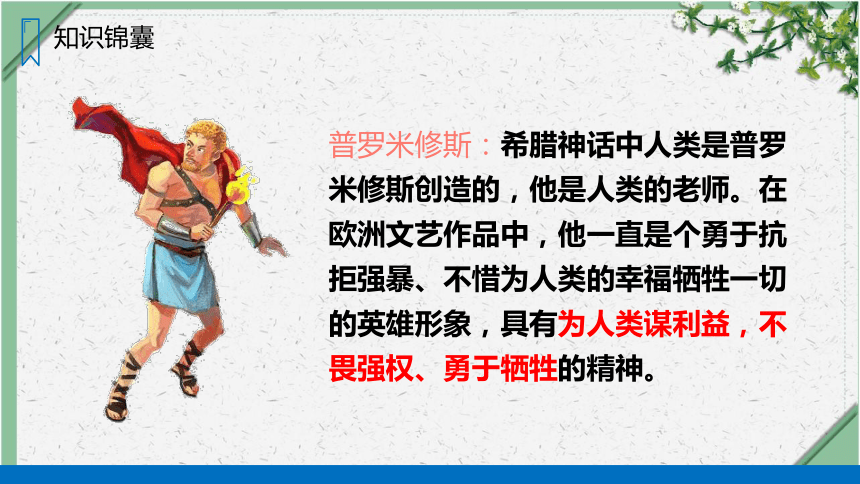 知识锦囊

普罗米修斯：希腊神话中人类是普罗米修斯创造的，他是人类的老师。在欧洲文艺作品中，他一直是个勇于抗拒强暴、不惜为人类的幸福牺牲一切的英雄形象，具有为人类谋利益，不畏强权、勇于牺牲的精神。